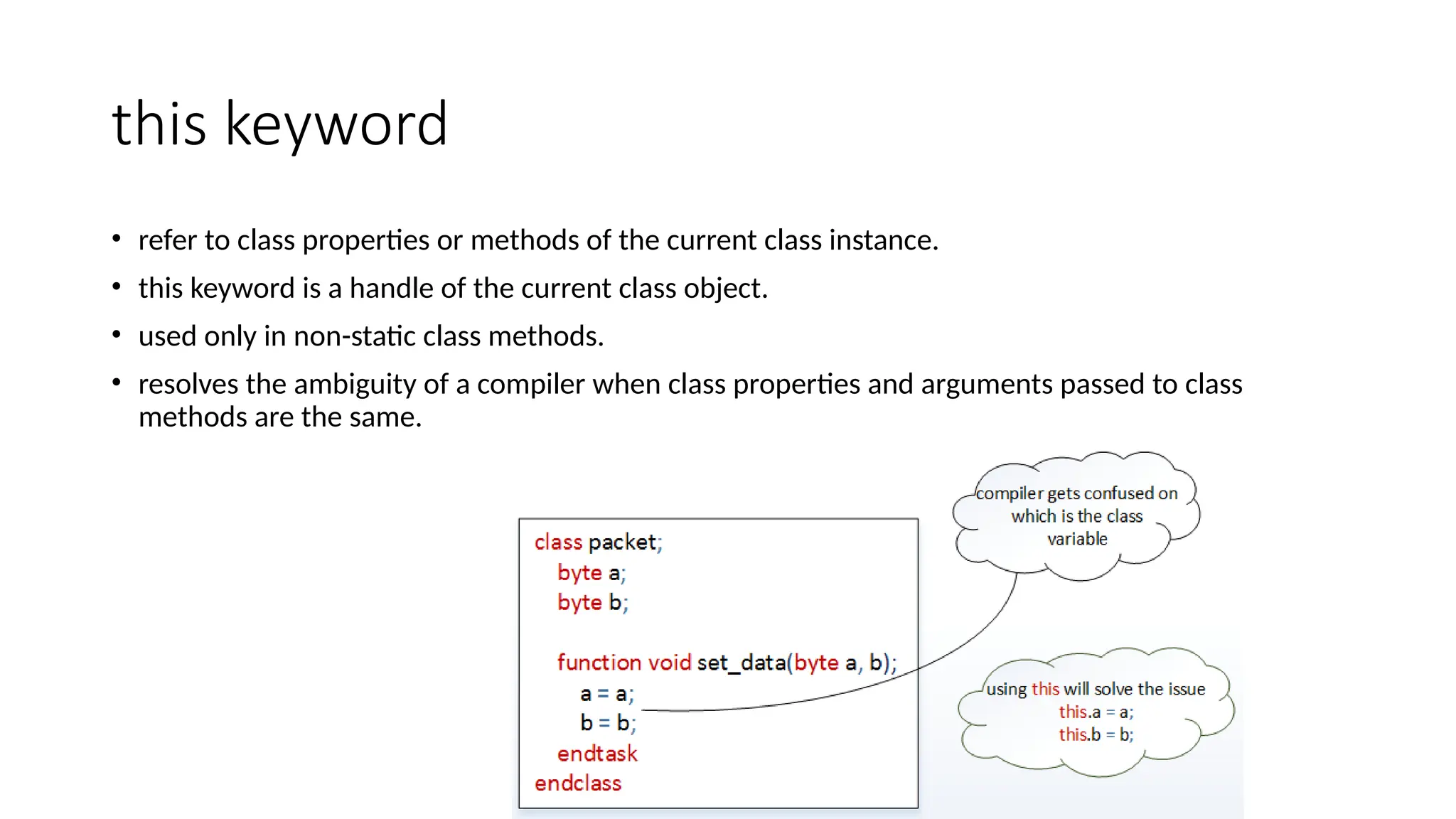 this keyword

• refer to class properties or methods of the current class instance.
• this keyword is a handle of the current class object.
• used only in non-static class methods.
• resolves the ambiguity of a compiler when class properties and arguments passed to class methods are the same.

class packet;
byte a;
byte b;

function void set_data(byte a, b);
a = a;
b = b;
endtask
endclass

compiler gets confused on which is the class variable

using this will solve the issue
this.a = a;
this.b = b;